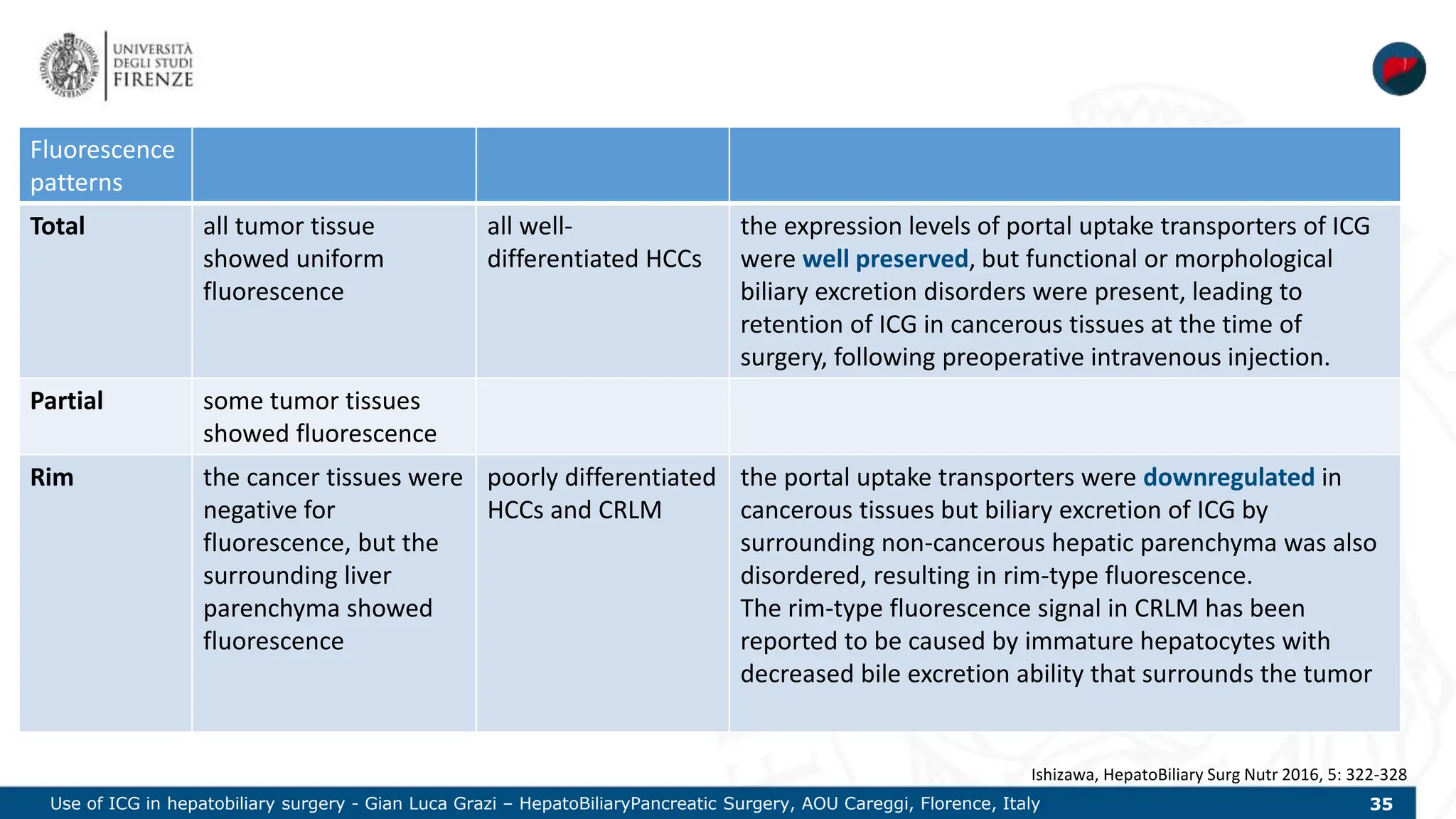 UNIVERSITÀ DEGLI STUDI FIRENZE

| Fluorescence patterns | | | |
|---|---|---|---|
| **Total** | all tumor tissue showed uniform fluorescence | all well-differentiated HCCs | the expression levels of portal uptake transporters of ICG were **well preserved**, but functional or morphological biliary excretion disorders were present, leading to retention of ICG in cancerous tissues at the time of surgery, following preoperative intravenous injection. |
| **Partial** | some tumor tissues showed fluorescence | | |
| **Rim** | the cancer tissues were negative for fluorescence, but the surrounding liver parenchyma showed fluorescence | poorly differentiated HCCs and CRLM | the portal uptake transporters were **downregulated** in cancerous tissues but biliary excretion of ICG by surrounding non-cancerous hepatic parenchyma was also disordered, resulting in rim-type fluorescence. The rim-type fluorescence signal in CRLM has been reported to be caused by immature hepatocytes with decreased bile excretion ability that surrounds the tumor |

Ishizawa, HepatoBiliary Surg Nutr 2016, 5: 322-328

Use of ICG in hepatobiliary surgery - Gian Luca Grazi – HepatoBiliaryPancreatic Surgery, AOU Careggi, Florence, Italy 35